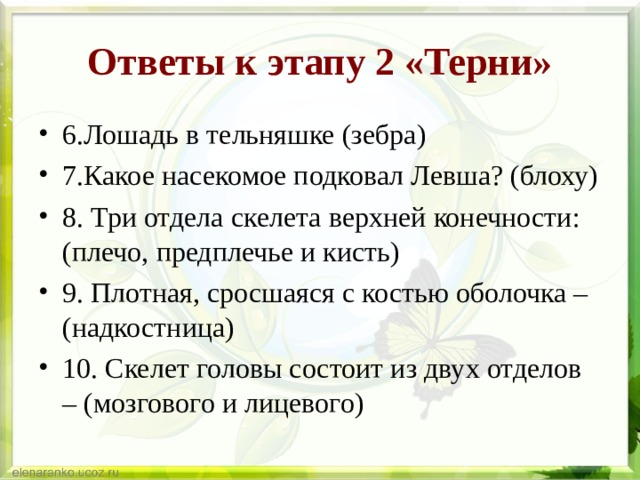 Ответы к этапу 2 «Терни»

• 6.Лошадь в тельняшке (зебра)
• 7.Какое насекомое подковал Левша? (блоху)
• 8. Три отдела скелета верхней конечности: (плечо, предплечье и кисть)
• 9. Плотная, сросшаяся с костью оболочка – (надкостница)
• 10. Скелет головы состоит из двух отделов – (мозгового и лицевого)

elenaranko.ucoz.ru